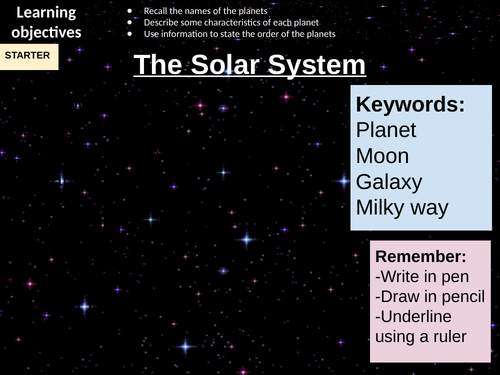 Learning objectives

• Recall the names of the planets
• Describe some characteristics of each planet
• Use information to state the order of the planets

STARTER

The Solar System

Keywords:
Planet
Moon
Galaxy
Milky way

Remember:
-Write in pen
-Draw in pencil
-Underline using a ruler